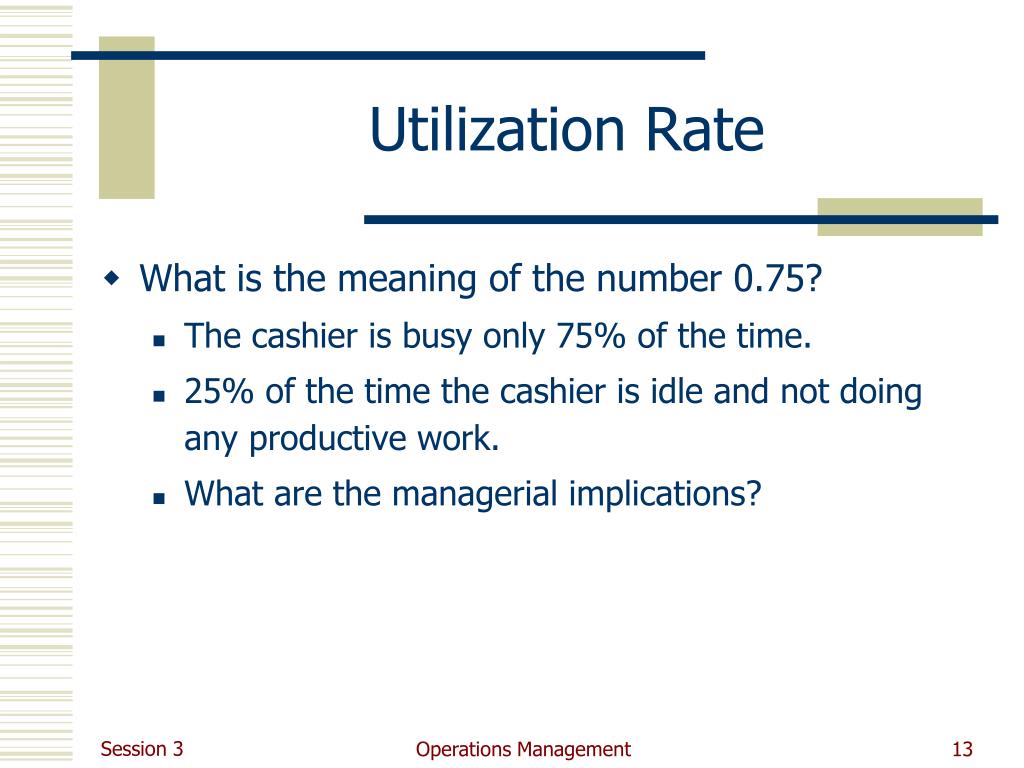 Utilization Rate

What is the meaning of the number 0.75?

The cashier is busy only 75% of the time.

25% of the time the cashier is idle and not doing any productive work.

What are the managerial implications?

Session 3

Operations Management

13